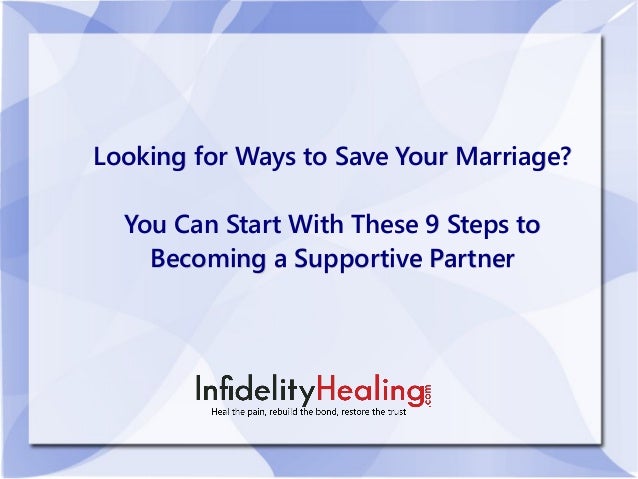 Looking for Ways to Save Your Marriage?

You Can Start With These 9 Steps to Becoming a Supportive Partner

InfidelityHealing.com
Heal the pain, rebuild the bond, restore the trust